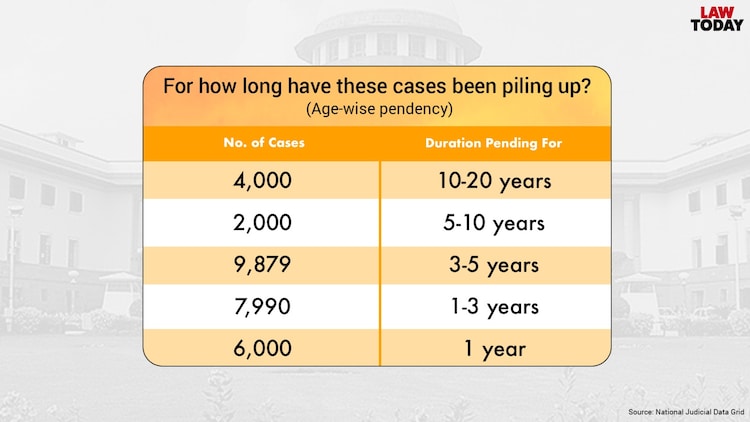 LAW TODAY

For how long have these cases been piling up?
(Age-wise pendency)

| No. of Cases | Duration Pending For |
|---|---|
| 4,000 | 10-20 years |
| 2,000 | 5-10 years |
| 9,879 | 3-5 years |
| 7,990 | 1-3 years |
| 6,000 | 1 year |

Source: National Judicial Data Grid